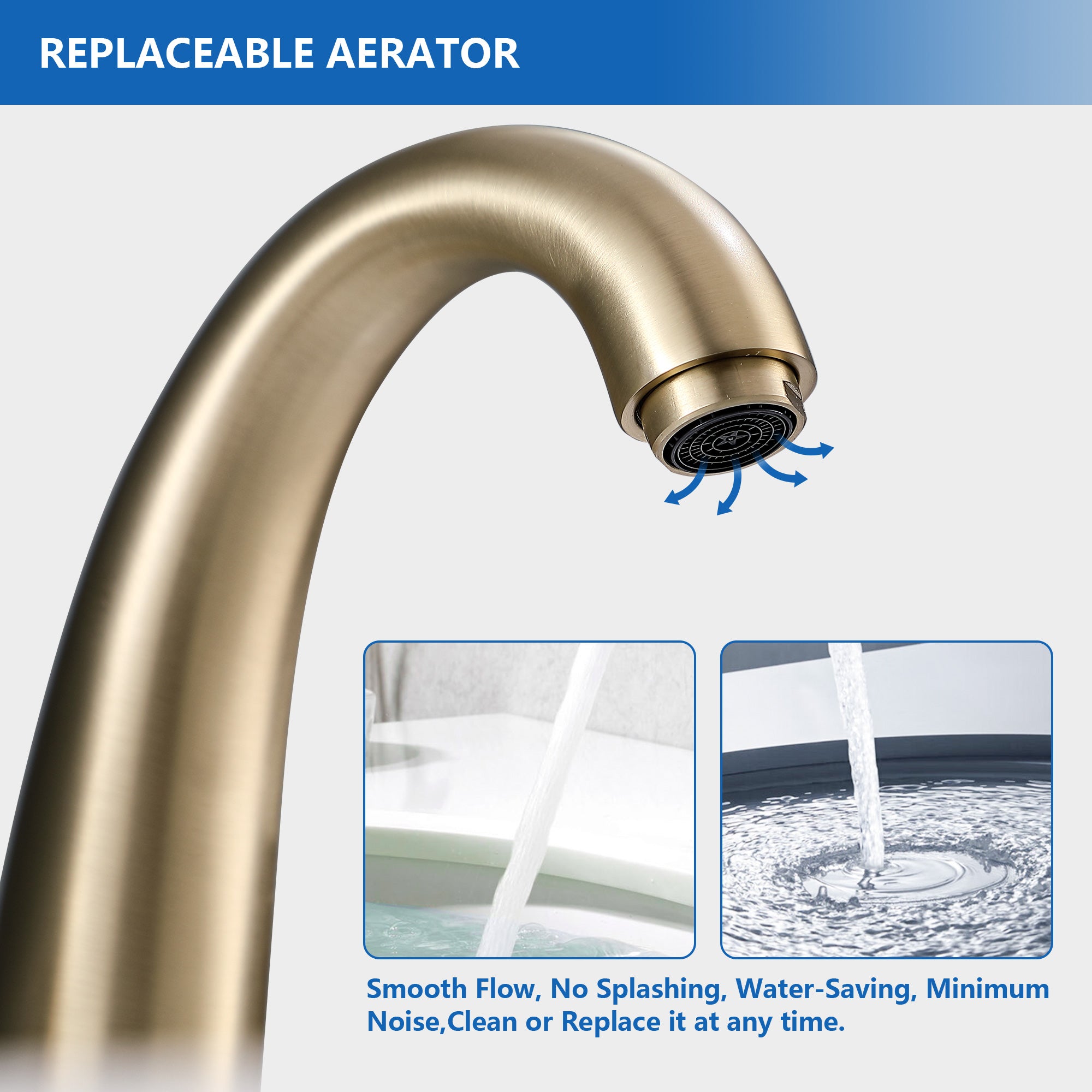 REPLACEABLE AERATOR

Smooth Flow, No Splashing, Water-Saving, Minimum Noise,Clean or Replace it at any time.